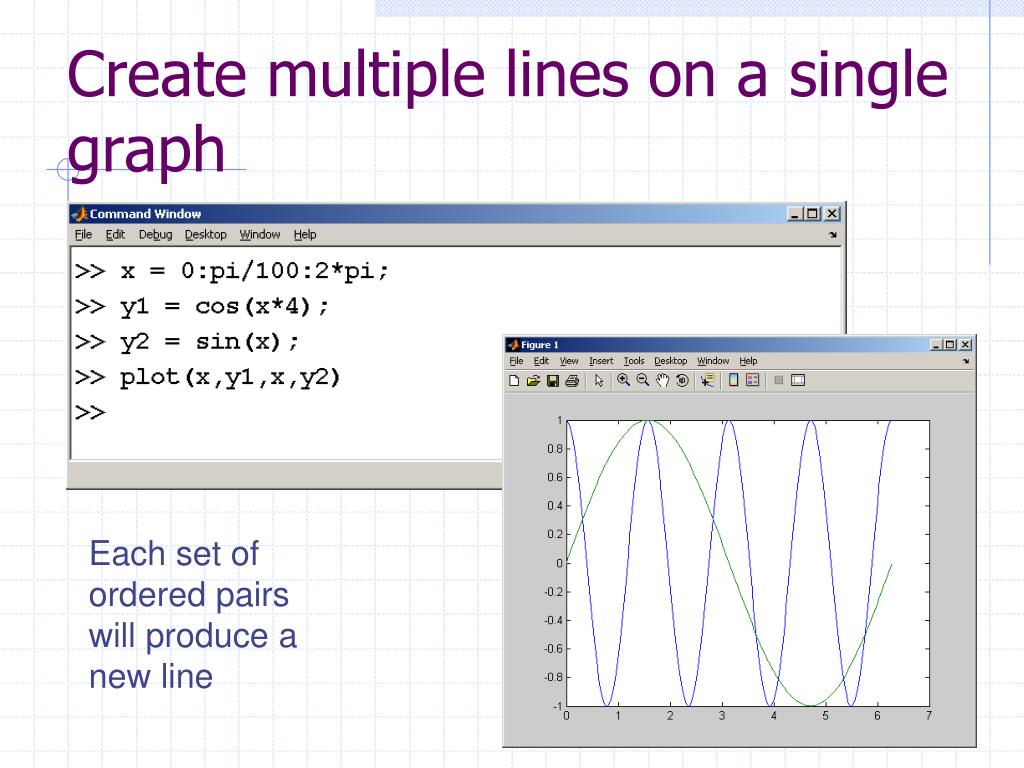 Create multiple lines on a single graph

Command Window
File Edit Debug Desktop Window Help

>> x = 0:pi/100:2*pi;
>> y1 = cos(x*4);
>> y2 = sin(x);
>> plot(x,y1,x,y2)
>>

Figure 1
File Edit View Insert Tools Desktop Window Help

1
0.8
0.6
0.4
0.2
0
-0.2
-0.4
-0.6
-0.8
-1
0 1 2 3 4 5 6 7

Each set of ordered pairs will produce a new line